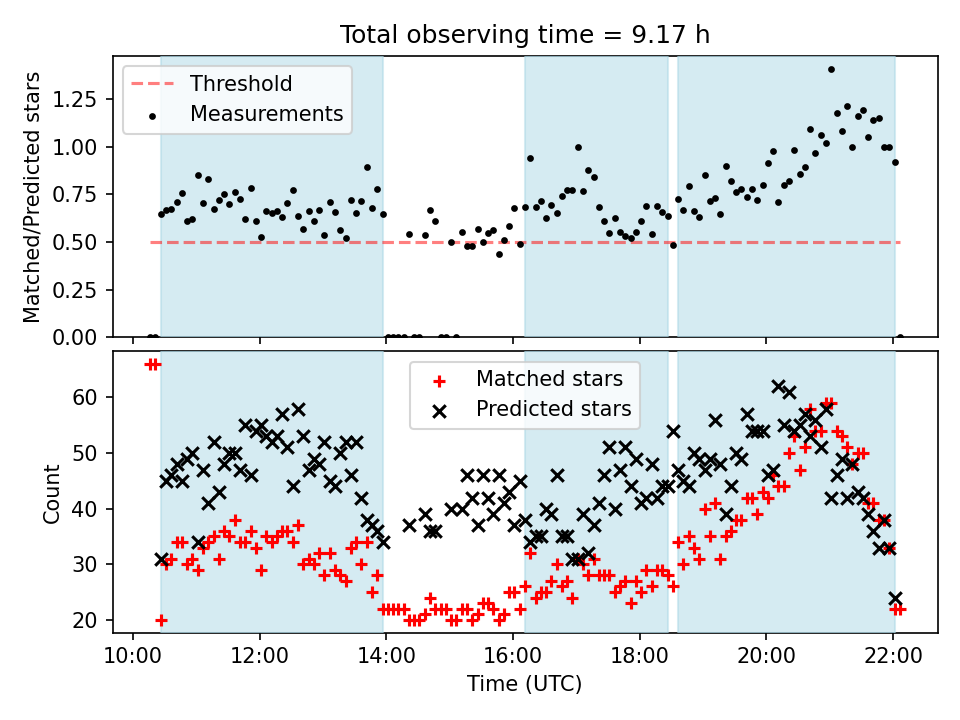 Total observing time = 9.17 h

Threshold
Measurements

Matched/Predicted stars

1.25
1.00
0.75
0.50
0.25
0.00

Matched stars
Predicted stars

Count

60
50
40
30
20

10:00
12:00
14:00
16:00
18:00
20:00
22:00

Time (UTC)